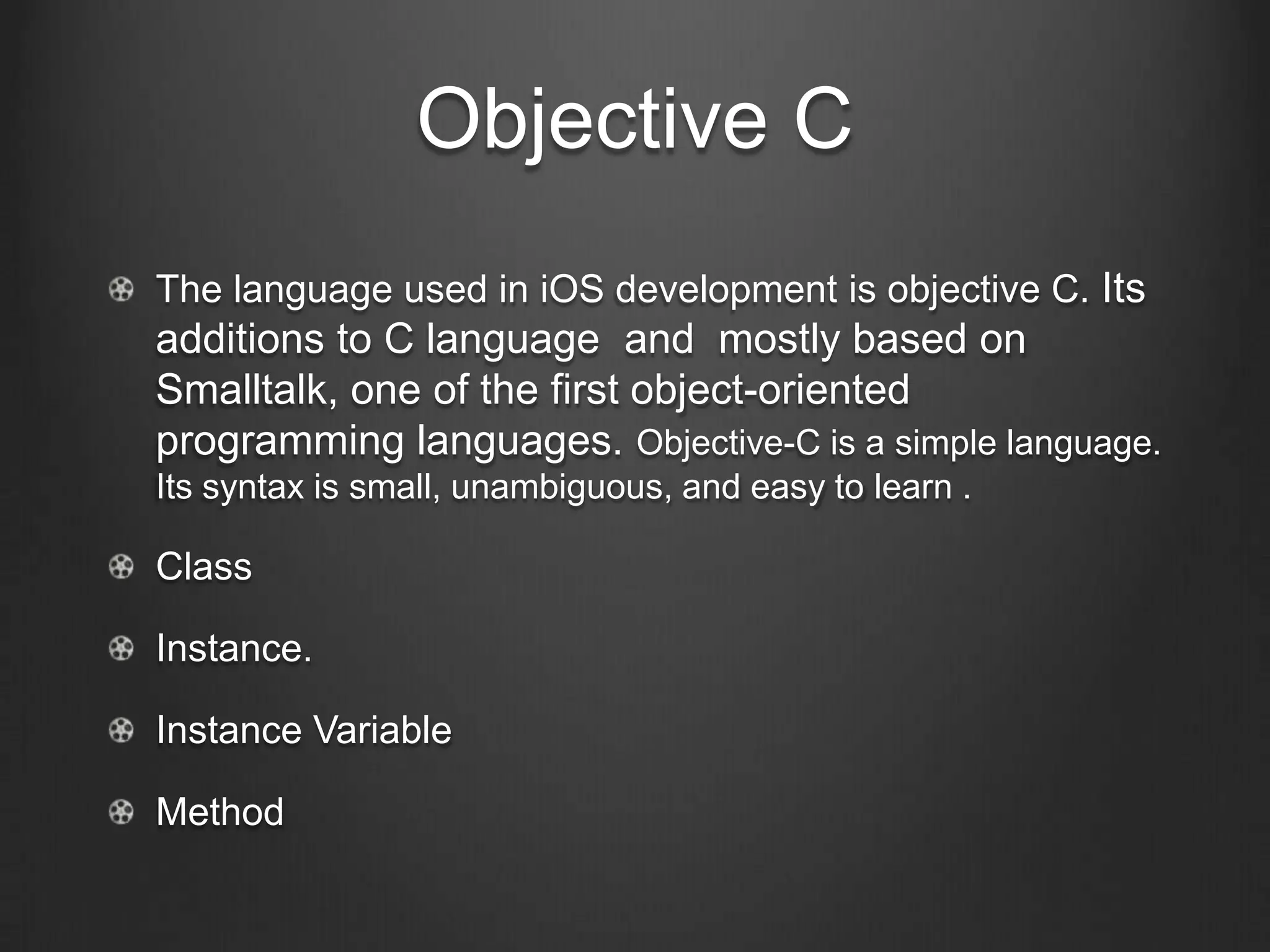 Objective C

The language used in iOS development is objective C. Its additions to C language and mostly based on Smalltalk, one of the first object-oriented programming languages. Objective-C is a simple language. Its syntax is small, unambiguous, and easy to learn .

Class

Instance.

Instance Variable

Method